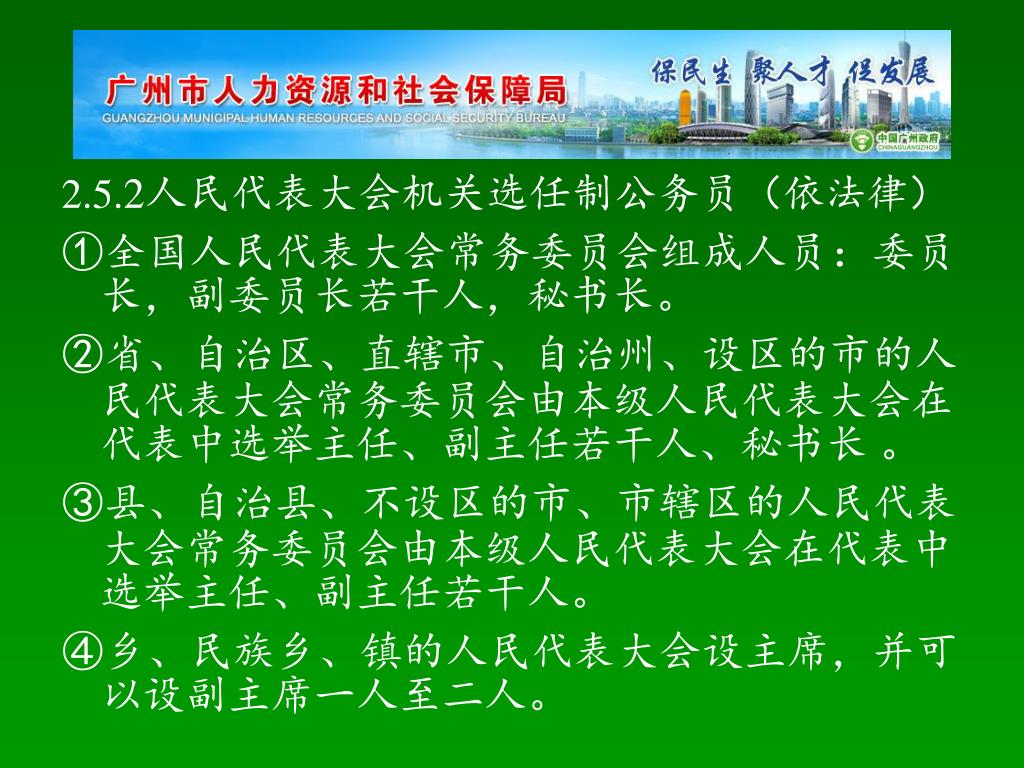 广州市人力资源和社会保障局
GUANGZHOU MUNICIPAL HUMAN RESOURCES AND SOCIAL SECURITY BUREAU
保民生 聚人才 促发展
中国广州政府 CHINAGUANGZHOU

2.5.2人民代表大会机关选任制公务员（依法律）

①全国人民代表大会常务委员会组成人员：委员长，副委员长若干人，秘书长。

②省、自治区、直辖市、自治州、设区的市的人民代表大会常务委员会由本级人民代表大会在代表中选举主任、副主任若干人、秘书长 。

③县、自治县、不设区的市、市辖区的人民代表大会常务委员会由本级人民代表大会在代表中选举主任、副主任若干人。

④乡、民族乡、镇的人民代表大会设主席，并可以设副主席一人至二人。